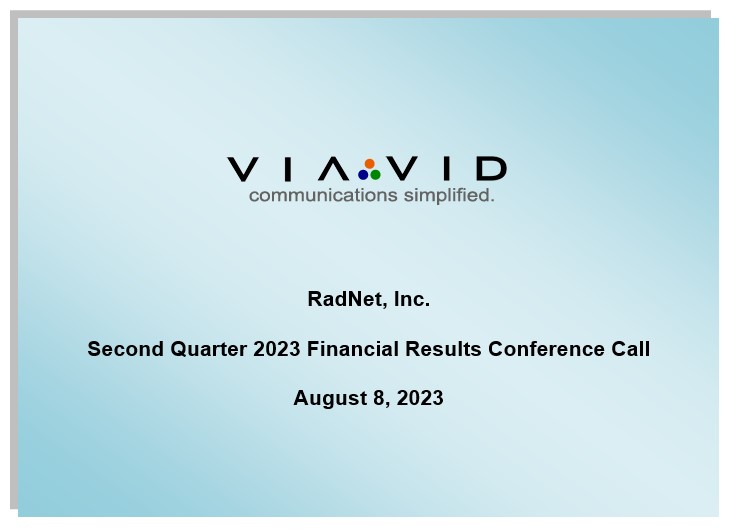 VIAVID
communications simplified.

RadNet, Inc.

Second Quarter 2023 Financial Results Conference Call

August 8, 2023